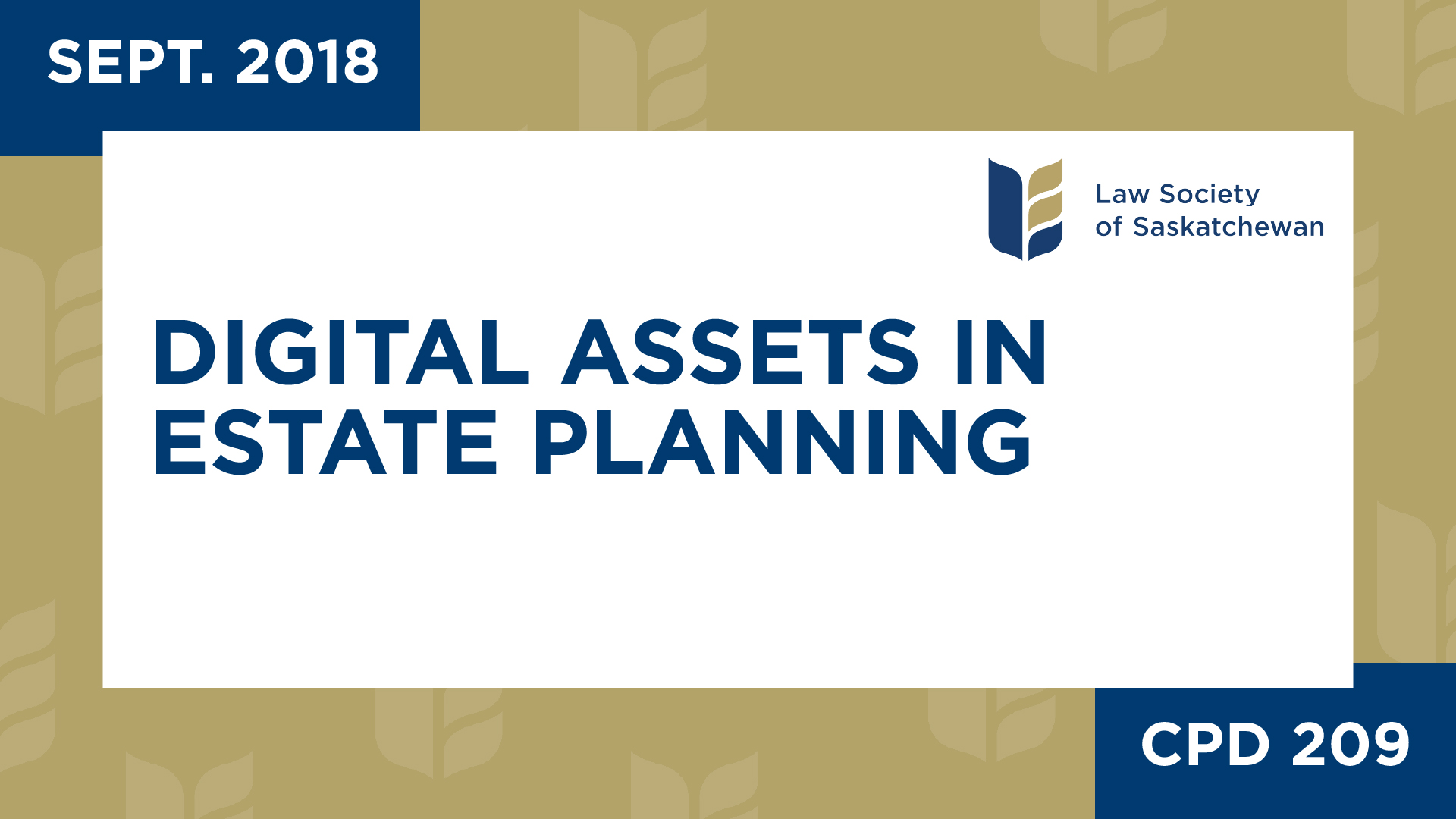 SEPT. 2018

Law Society of Saskatchewan

DIGITAL ASSETS IN ESTATE PLANNING

CPD 209